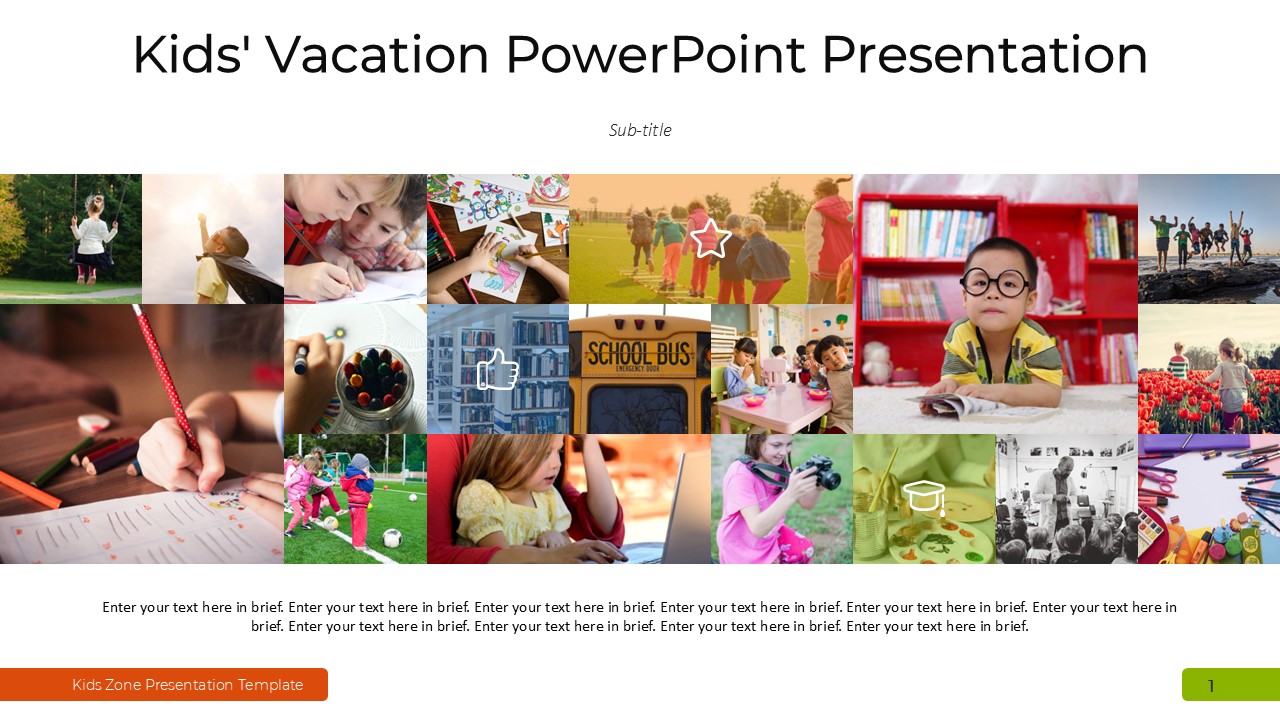 Kids' Vacation PowerPoint Presentation

Sub-title

SCHOOL BUS
EMERGENCY DOOR

Enter your text here in brief. Enter your text here in brief. Enter your text here in brief. Enter your text here in brief. Enter your text here in brief. Enter your text here in brief. Enter your text here in brief. Enter your text here in brief. Enter your text here in brief. Enter your text here in brief.

Kids Zone Presentation Template

1